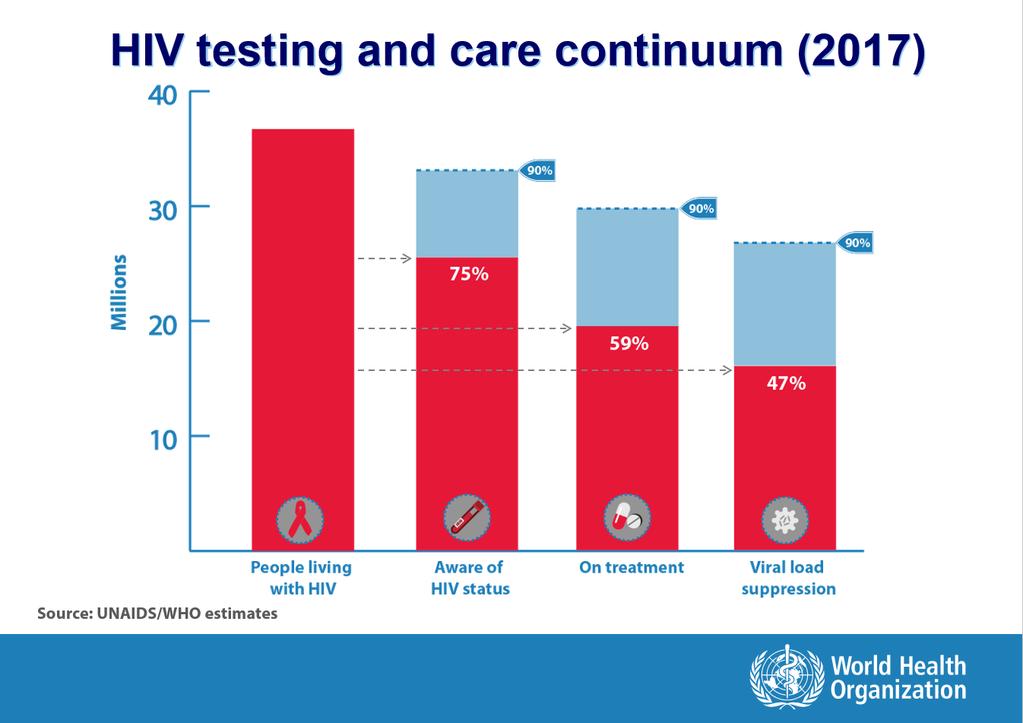 HIV testing and care continuum (2017)

40
30
20
10
Millions

90%
90%
90%
75%
59%
47%

People living with HIV
Aware of HIV status
On treatment
Viral load suppression

Source: UNAIDS/WHO estimates

World Health Organization